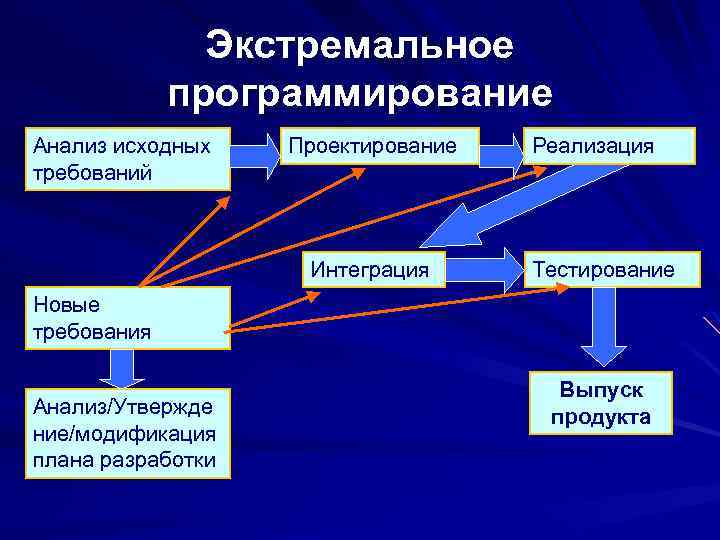 Экстремальное программирование

Анализ исходных требований

Проектирование

Реализация

Интеграция

Тестирование

Новые требования

Анализ/Утверждение/модификация плана разработки

Выпуск продукта